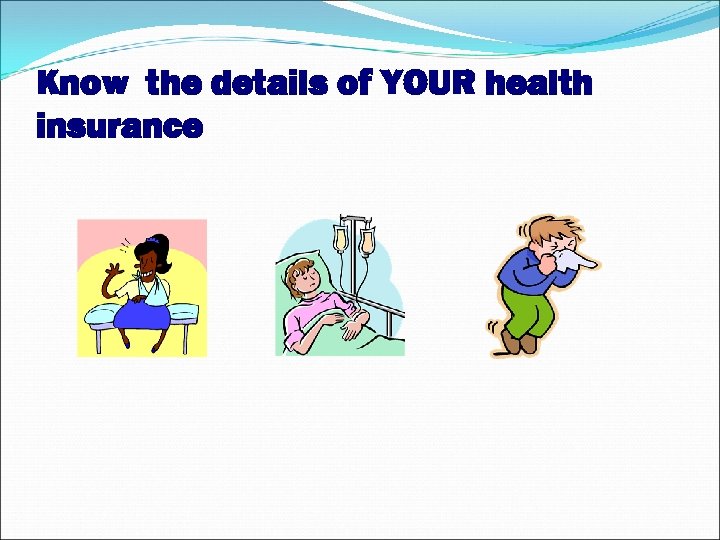 Know the details of YOUR health insurance